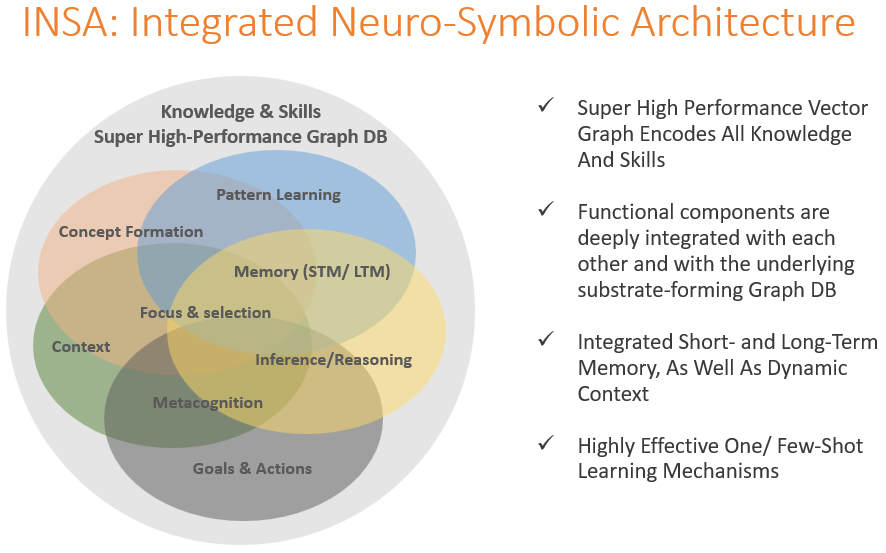 INSA: Integrated Neuro-Symbolic Architecture

Knowledge & Skills
Super High-Performance Graph DB

Pattern Learning

Concept Formation

Memory (STM/ LTM)

Focus & selection

Context

Inference/Reasoning

Metacognition

Goals & Actions

✓ Super High Performance Vector Graph Encodes All Knowledge And Skills

✓ Functional components are deeply integrated with each other and with the underlying substrate-forming Graph DB

✓ Integrated Short- and Long-Term Memory, As Well As Dynamic Context

✓ Highly Effective One/ Few-Shot Learning Mechanisms